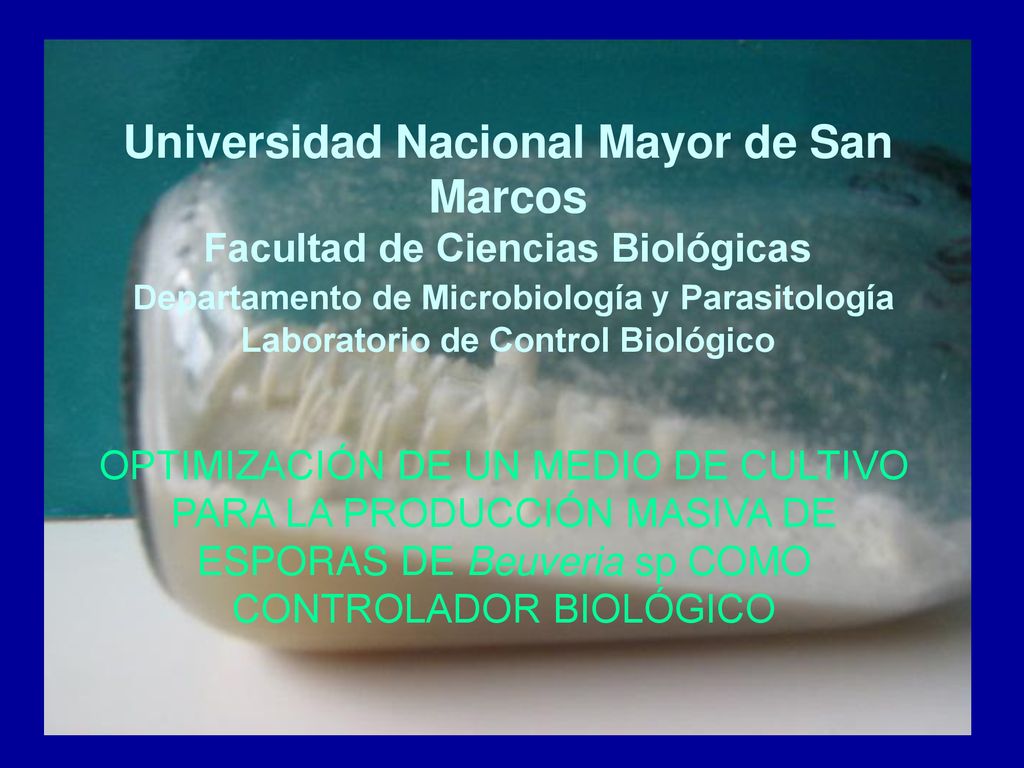 Universidad Nacional Mayor de San Marcos
Facultad de Ciencias Biológicas
Departamento de Microbiología y Parasitología
Laboratorio de Control Biológico

OPTIMIZACIÓN DE UN MEDIO DE CULTIVO PARA LA PRODUCCIÓN MASIVA DE ESPORAS DE Beuveria sp COMO CONTROLADOR BIOLÓGICO